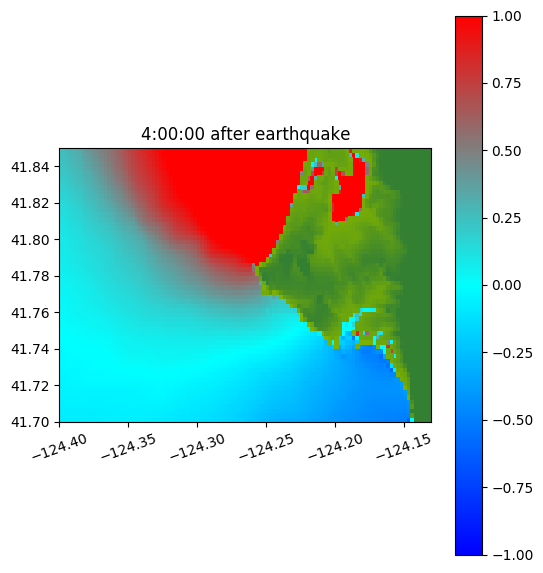 4:00:00 after earthquake

41.84
41.82
41.80
41.78
41.76
41.74
41.72
41.70

−124.40
−124.35
−124.30
−124.25
−124.20
−124.15

1.00
0.75
0.50
0.25
0.00
−0.25
−0.50
−0.75
−1.00